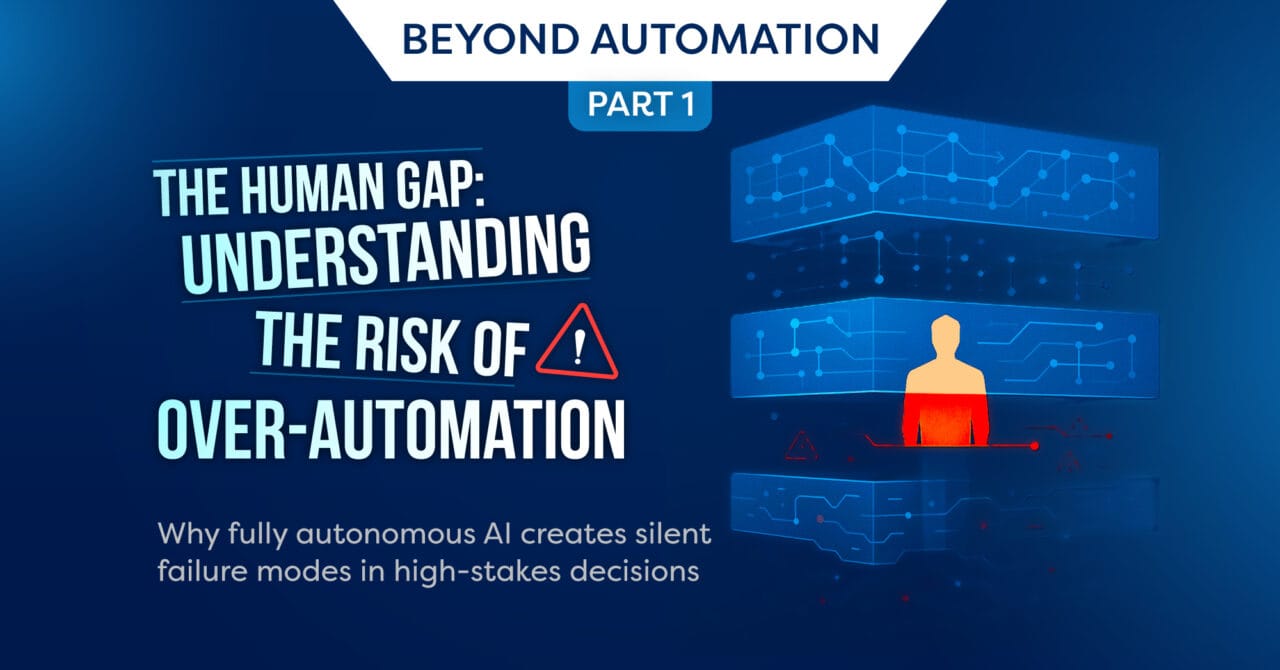 BEYOND AUTOMATION

PART 1

THE HUMAN GAP: UNDERSTANDING THE RISK OF OVER-AUTOMATION

Why fully autonomous AI creates silent failure modes in high-stakes decisions